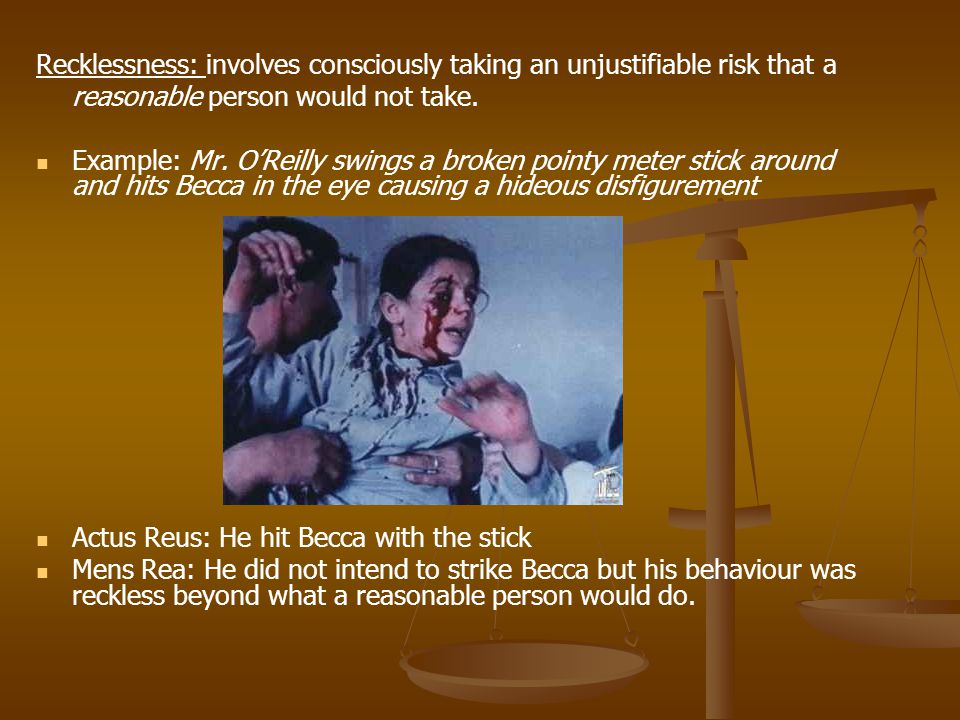 Recklessness: involves consciously taking an unjustifiable risk that a reasonable person would not take.

Example: Mr. O'Reilly swings a broken pointy meter stick around and hits Becca in the eye causing a hideous disfigurement

Actus Reus: He hit Becca with the stick

Mens Rea: He did not intend to strike Becca but his behaviour was reckless beyond what a reasonable person would do.